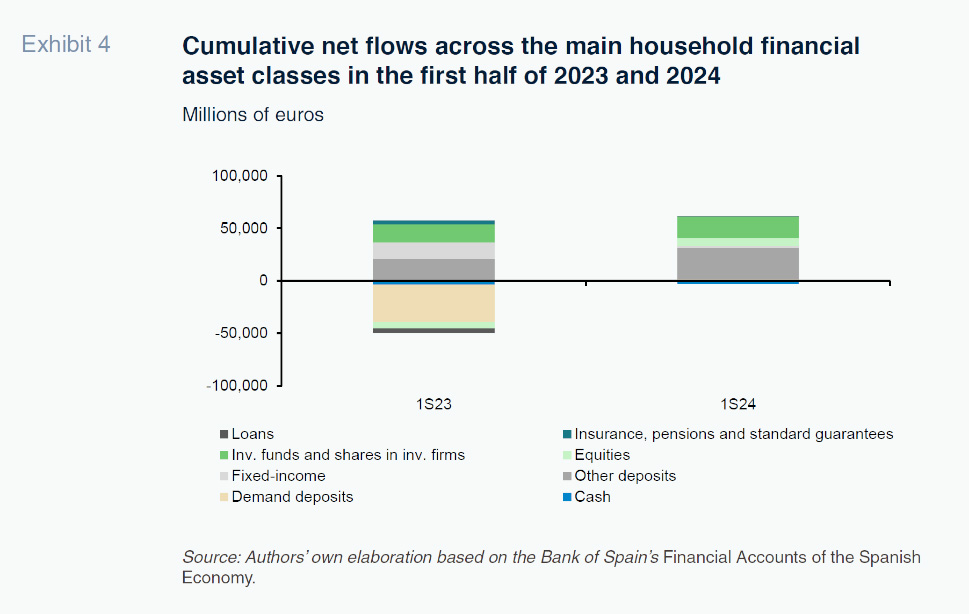 Exhibit 4

Cumulative net flows across the main household financial asset classes in the first half of 2023 and 2024

Millions of euros

100,000
50,000
0
-50,000
-100,000

1S23
1S24

Loans
Insurance, pensions and standard guarantees
Inv. funds and shares in inv. firms
Equities
Fixed-income
Other deposits
Demand deposits
Cash

Source: Authors' own elaboration based on the Bank of Spain's Financial Accounts of the Spanish Economy.